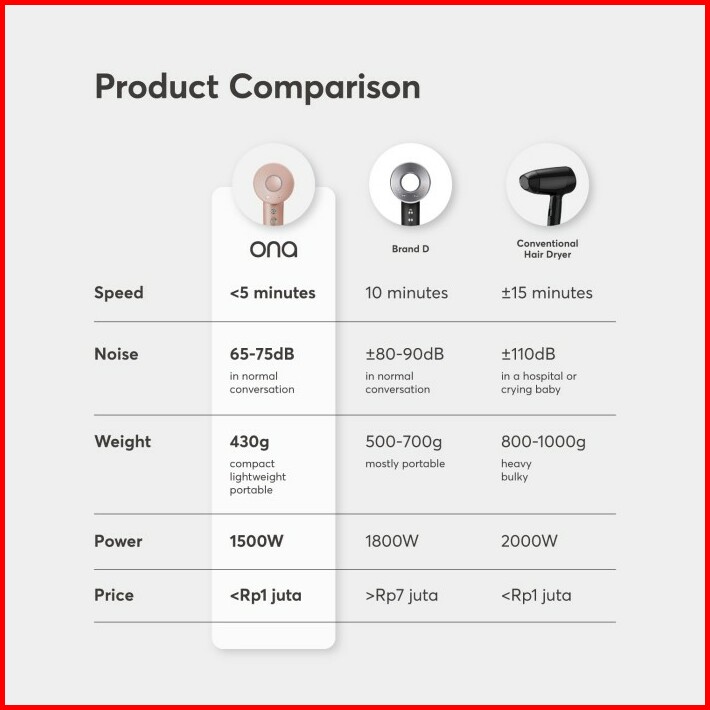 Product Comparison

|  | ona | Brand D | Conventional Hair Dryer |
|---|---|---|---|
| Speed | <5 minutes | 10 minutes | ±15 minutes |
| Noise | 65-75dB in normal conversation | ±80-90dB in normal conversation | ±110dB in a hospital or crying baby |
| Weight | 430g compact lightweight portable | 500-700g mostly portable | 800-1000g heavy bulky |
| Power | 1500W | 1800W | 2000W |
| Price | <Rp1 juta | >Rp7 juta | <Rp1 juta |